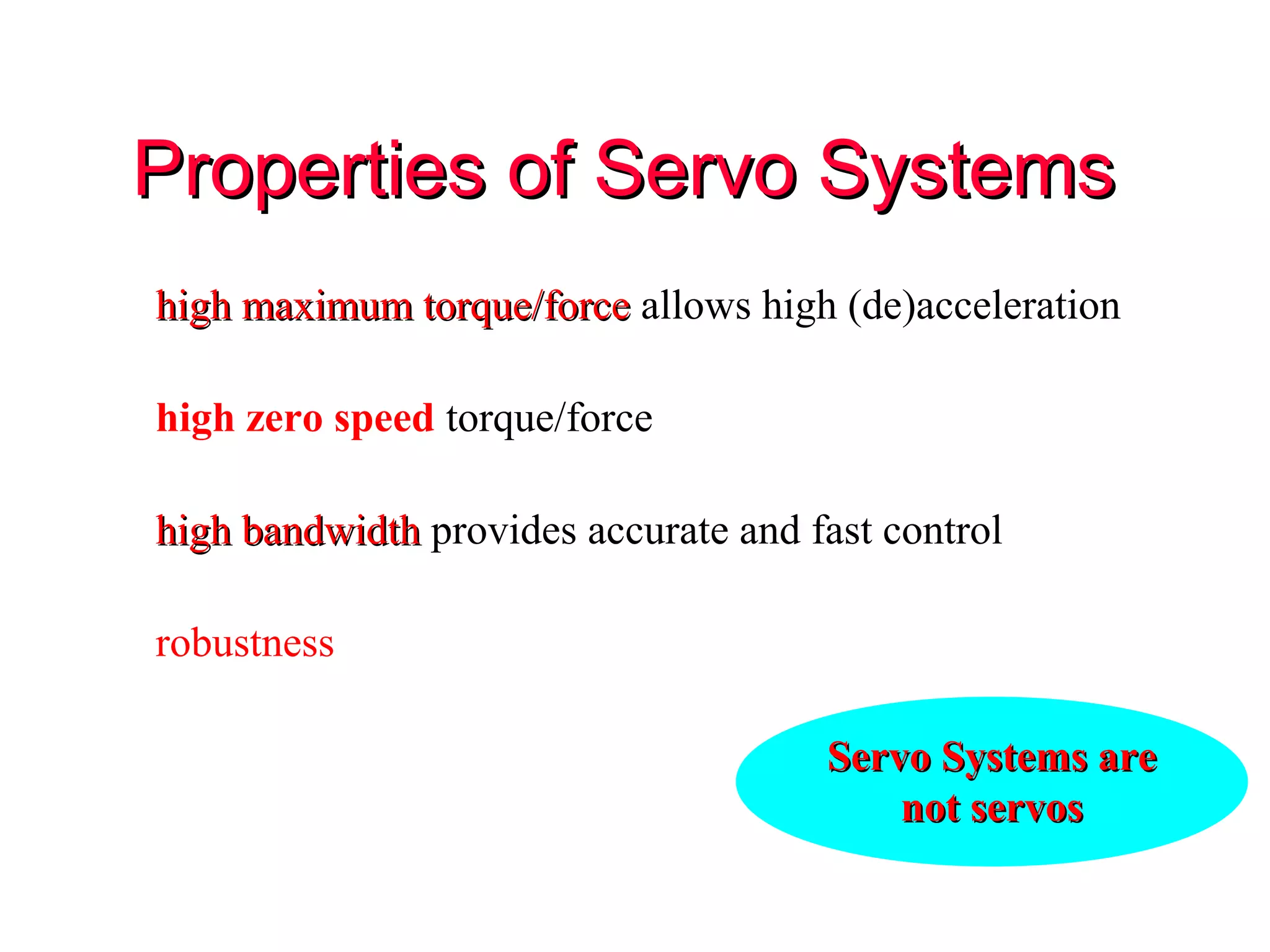 Properties of Servo Systems

high maximum torque/force allows high (de)acceleration

high zero speed torque/force

high bandwidth provides accurate and fast control

robustness

Servo Systems are not servos